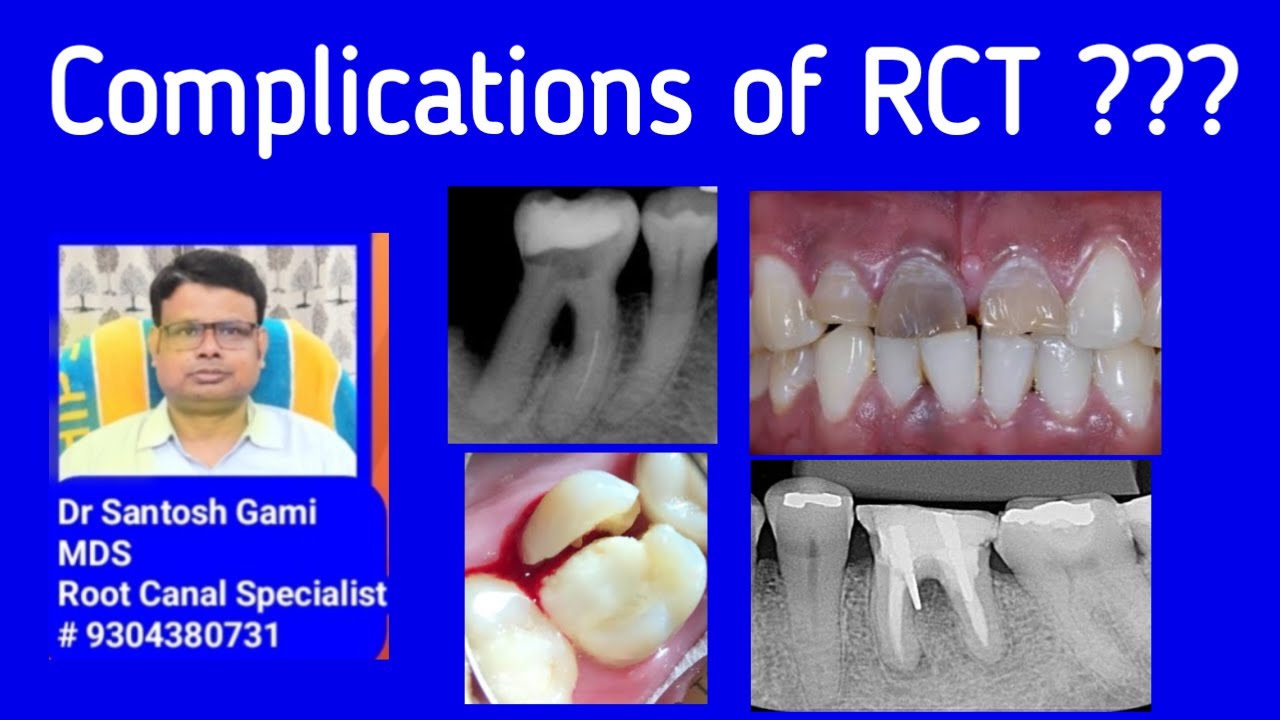 Complications of RCT ???

Dr Santosh Gami
MDS
Root Canal Specialist
# 9304380731